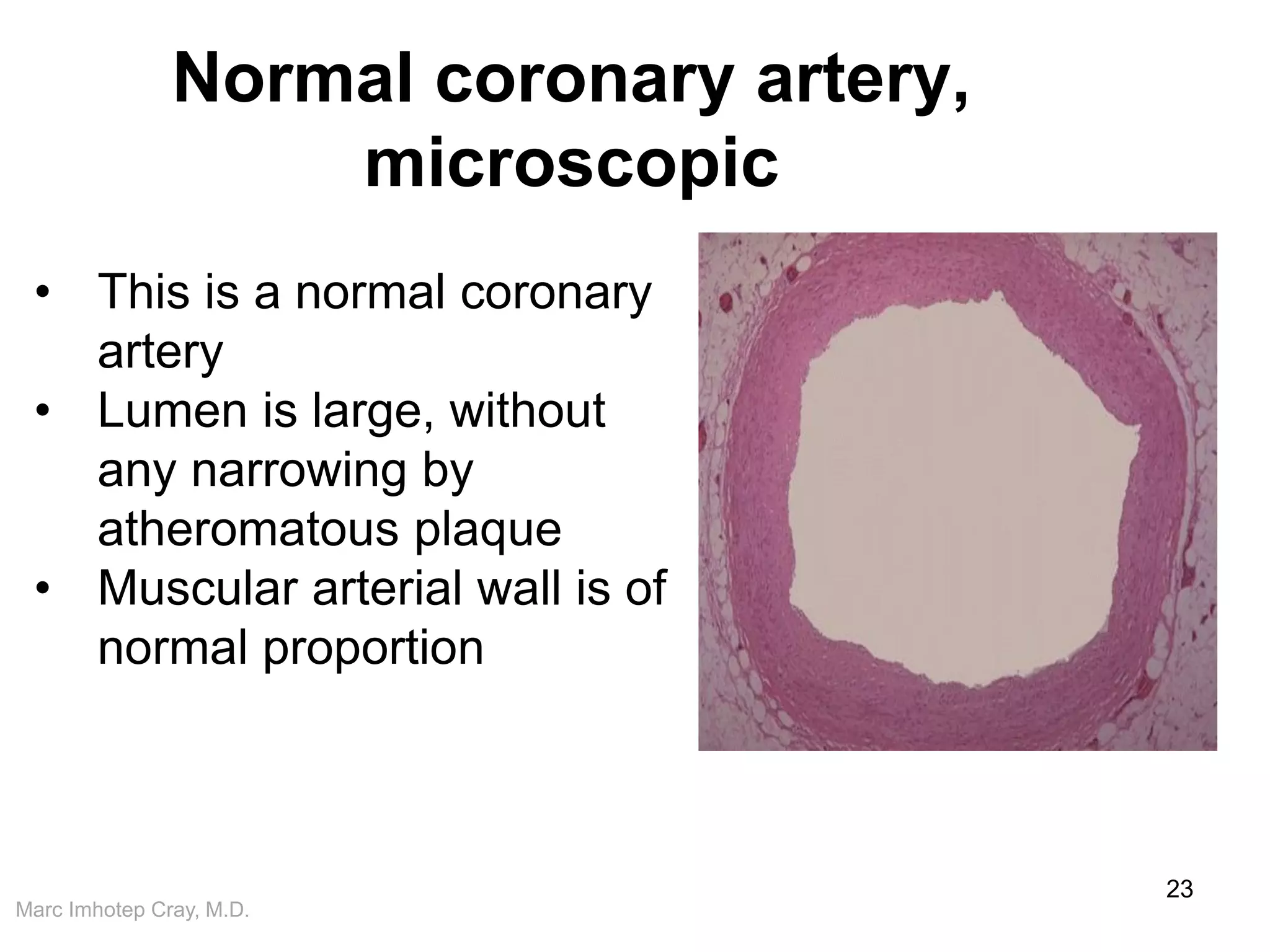 Normal coronary artery, microscopic

• This is a normal coronary artery
• Lumen is large, without any narrowing by atheromatous plaque
• Muscular arterial wall is of normal proportion

23

Marc Imhotep Cray, M.D.